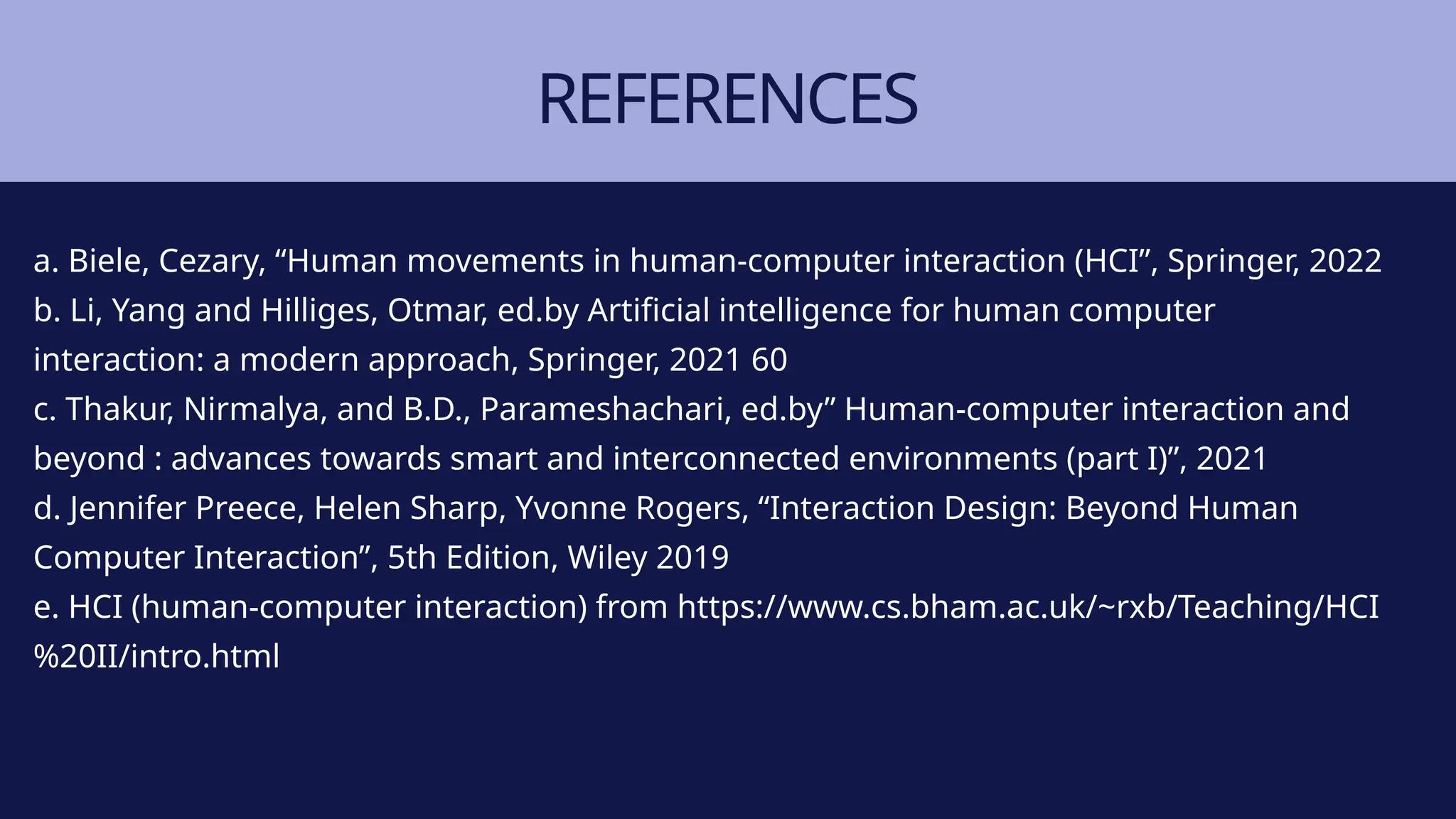 REFERENCES

a. Biele, Cezary, “Human movements in human-computer interaction (HCI”, Springer, 2022
b. Li, Yang and Hilliges, Otmar, ed.by Artificial intelligence for human computer interaction: a modern approach, Springer, 2021 60
c. Thakur, Nirmalya, and B.D., Parameshachari, ed.by” Human-computer interaction and beyond : advances towards smart and interconnected environments (part I)”, 2021
d. Jennifer Preece, Helen Sharp, Yvonne Rogers, “Interaction Design: Beyond Human Computer Interaction”, 5th Edition, Wiley 2019
e. HCI (human-computer interaction) from https://www.cs.bham.ac.uk/~rxb/Teaching/HCI%20II/intro.html